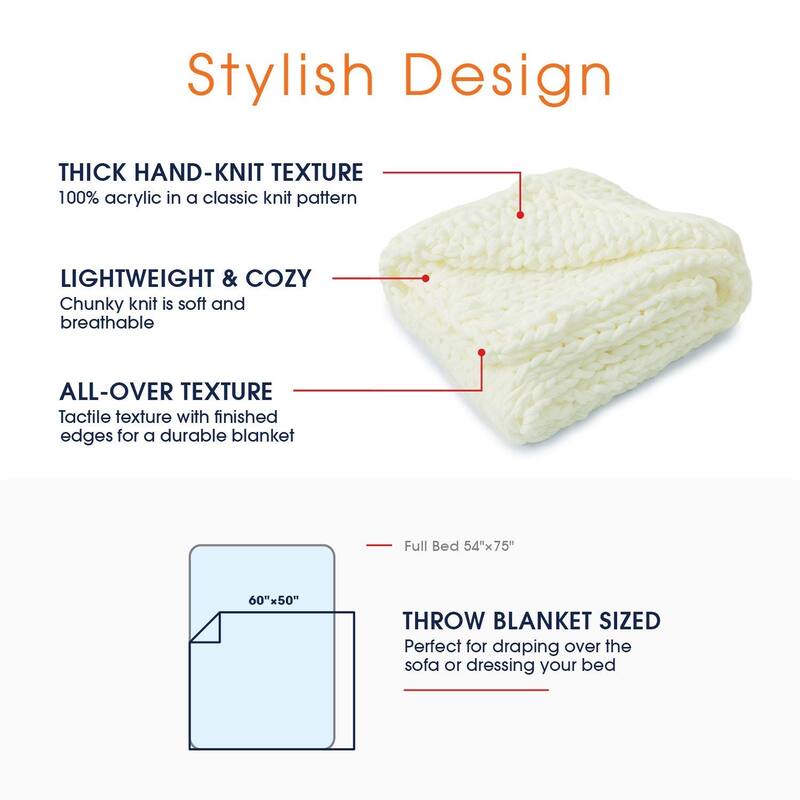 Stylish Design

THICK HAND-KNIT TEXTURE
100% acrylic in a classic knit pattern

LIGHTWEIGHT & COZY
Chunky knit is soft and breathable

ALL-OVER TEXTURE
Tactile texture with finished edges for a durable blanket

Full Bed 54"×75"

60"×50"

THROW BLANKET SIZED
Perfect for draping over the sofa or dressing your bed